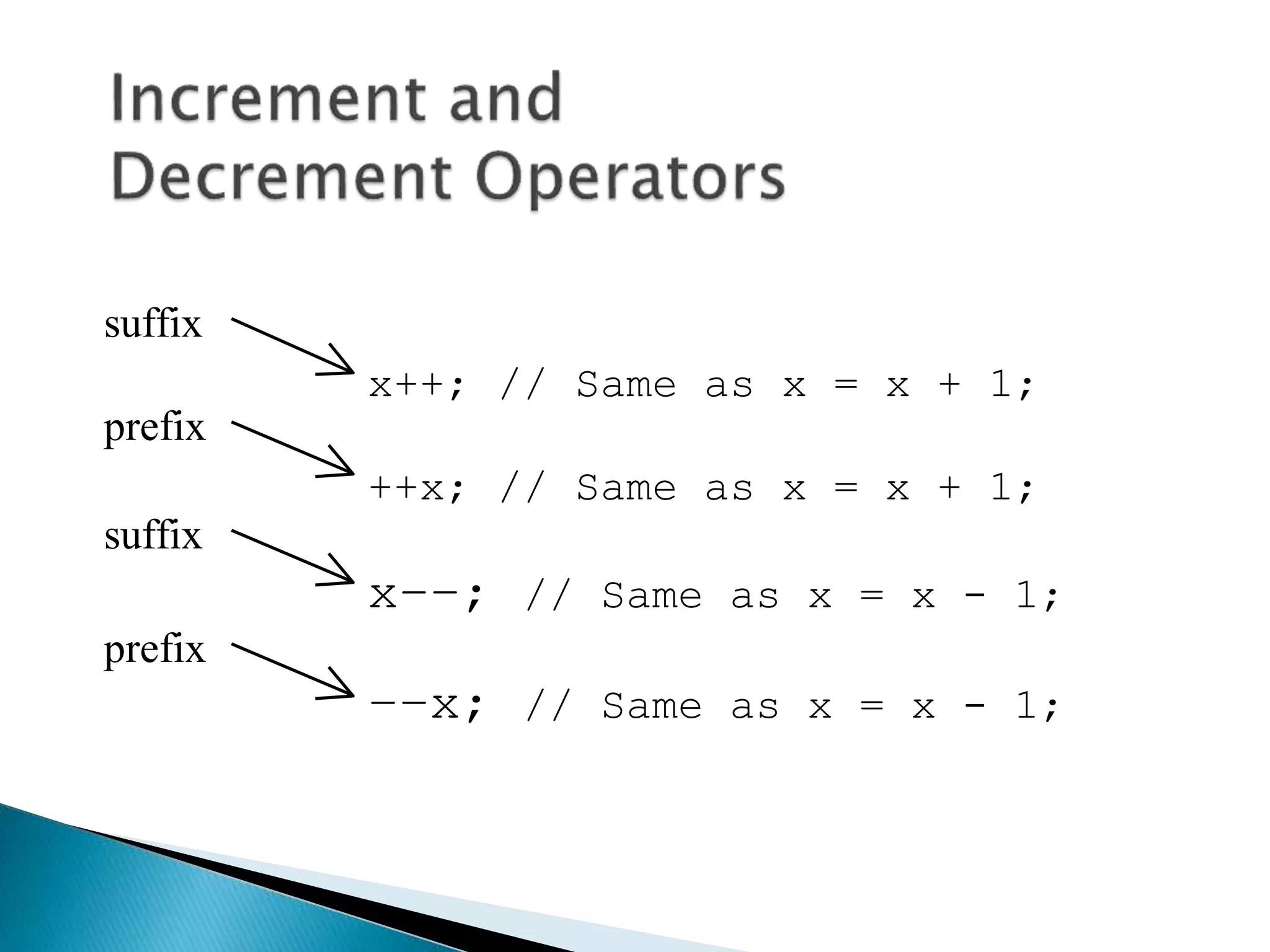 Increment and Decrement Operators

suffix

x++; // Same as x = x + 1;

prefix

++x; // Same as x = x + 1;

suffix

x--; // Same as x = x - 1;

prefix

--x; // Same as x = x - 1;